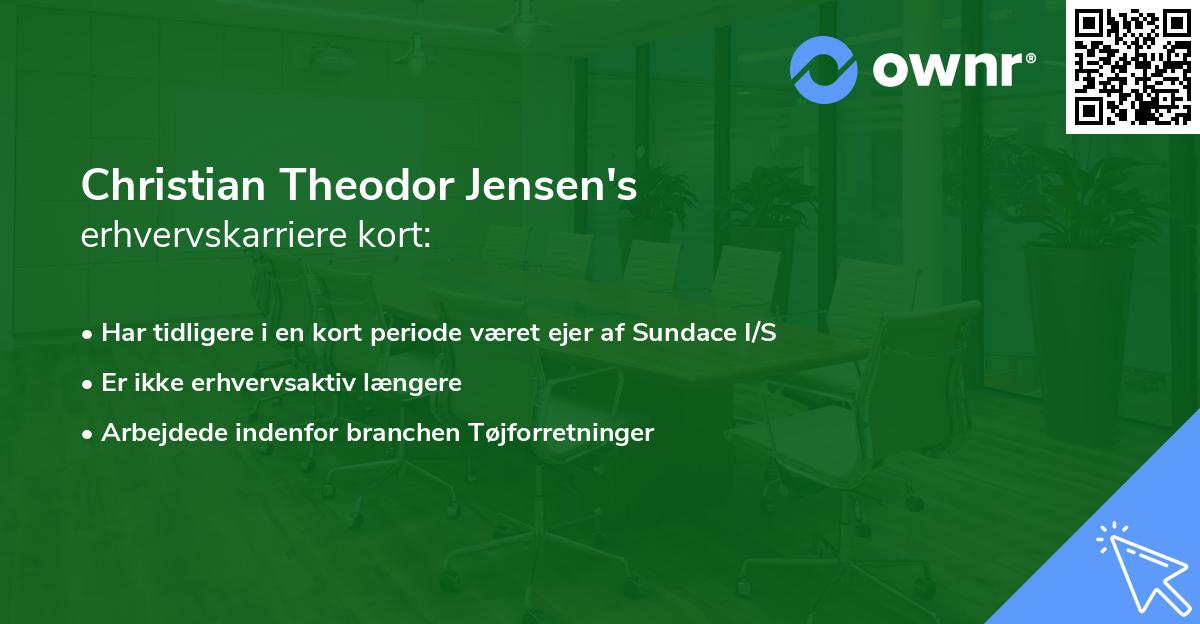 ownr®

Christian Theodor Jensen's
erhvervskarriere kort:

• Har tidligere i en kort periode været ejer af Sundace I/S
• Er ikke erhvervsaktiv længere
• Arbejdede indenfor branchen Tøjforretninger